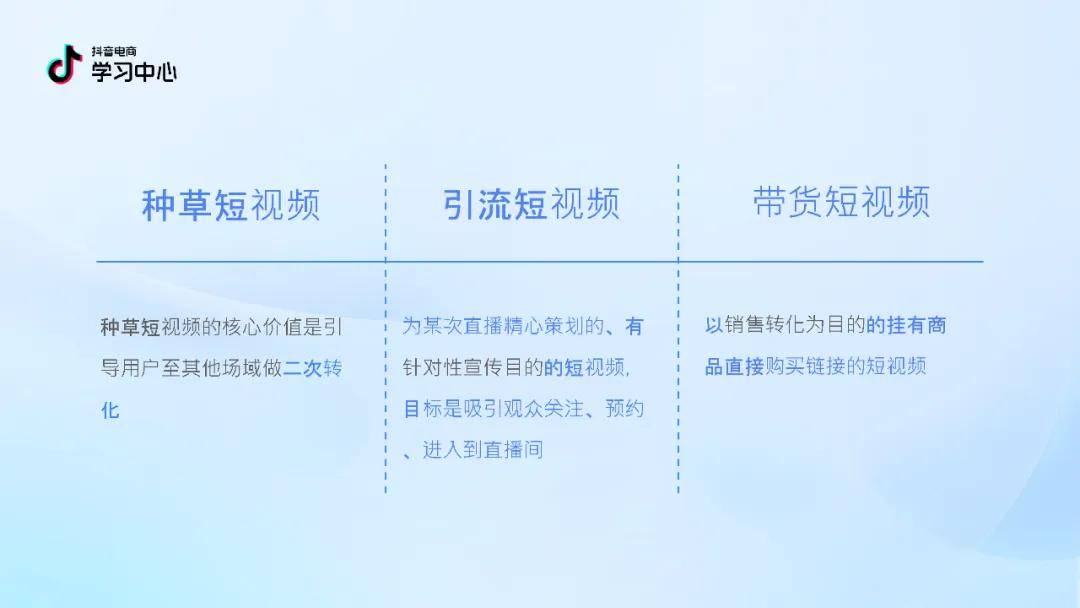 抖音电商
学习中心

种草短视频

种草短视频的核心价值是引导用户至其他场域做二次转化

引流短视频

为某次直播精心策划的、有针对性宣传目的的短视频，目标是吸引观众关注、预约、进入到直播间

带货短视频

以销售转化为目的的挂有商品直接购买链接的短视频